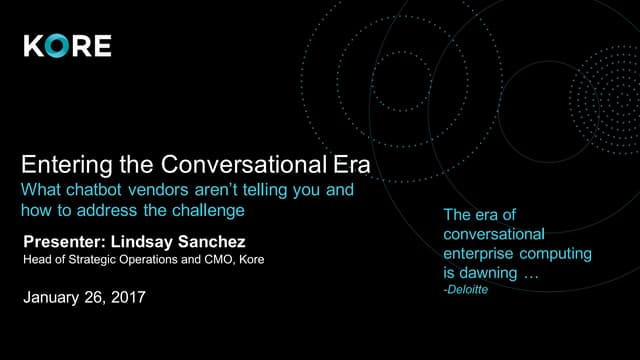 KORE

Entering the Conversational Era

What chatbot vendors aren't telling you and how to address the challenge

Presenter: Lindsay Sanchez

Head of Strategic Operations and CMO, Kore

January 26, 2017

The era of conversational enterprise computing is dawning …

-Deloitte